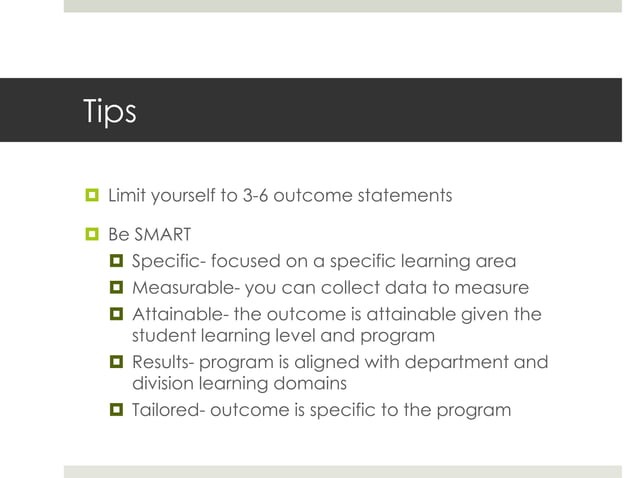 Tips

Limit yourself to 3-6 outcome statements

Be SMART

Specific- focused on a specific learning area

Measurable- you can collect data to measure

Attainable- the outcome is attainable given the student learning level and program

Results- program is aligned with department and division learning domains

Tailored- outcome is specific to the program